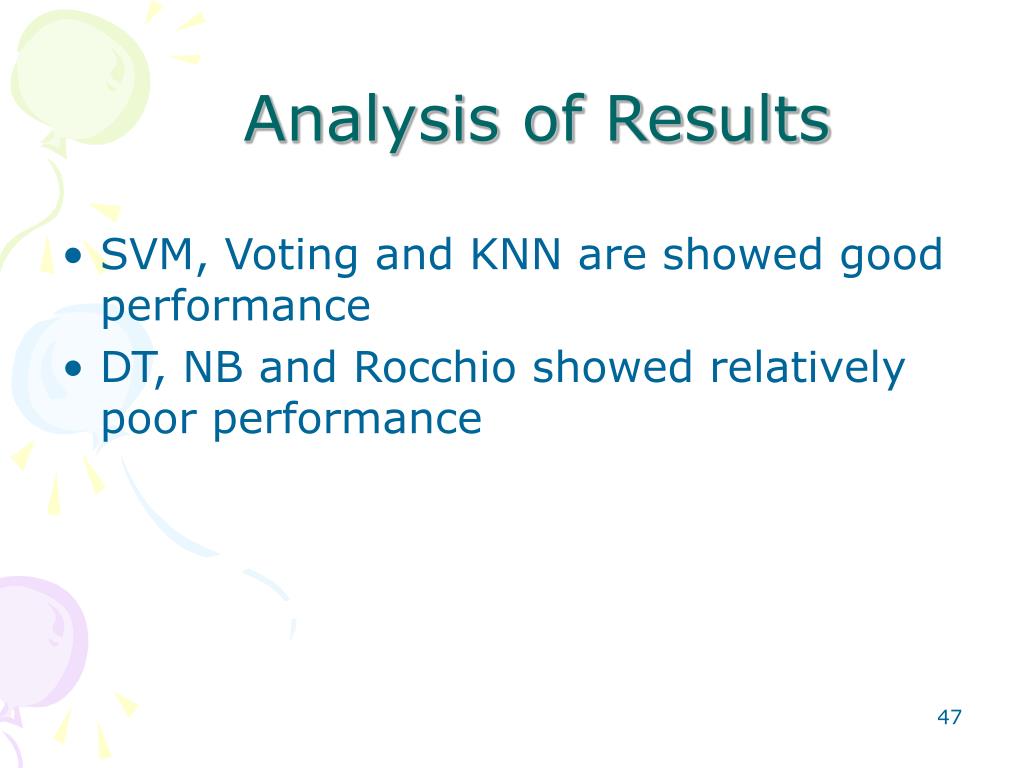 Analysis of Results

• SVM, Voting and KNN are showed good performance
• DT, NB and Rocchio showed relatively poor performance

47